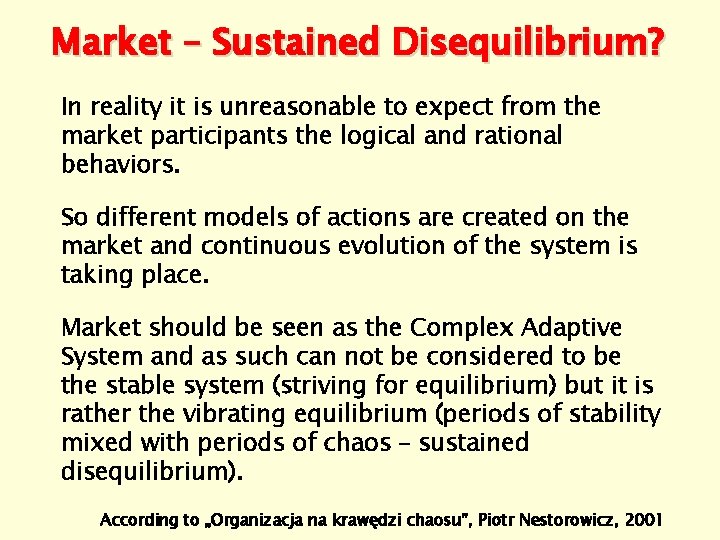 Market – Sustained Disequilibrium?

In reality it is unreasonable to expect from the market participants the logical and rational behaviors.

So different models of actions are created on the market and continuous evolution of the system is taking place.

Market should be seen as the Complex Adaptive System and as such can not be considered to be the stable system (striving for equilibrium) but it is rather the vibrating equilibrium (periods of stability mixed with periods of chaos – sustained disequilibrium).

According to „Organizacja na krawędzi chaosu", Piotr Nestorowicz, 2001